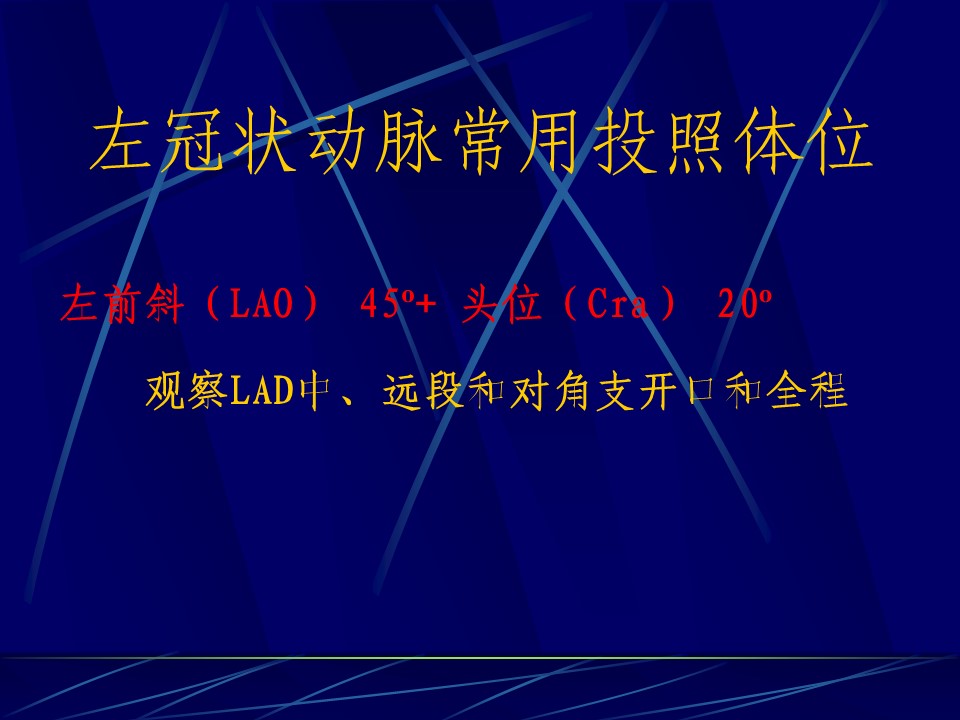 左冠状动脉常用投照体位

左前斜（LAO） 45º+ 头位（Cra） 20º

观察LAD中、远段和对角支开口和全程